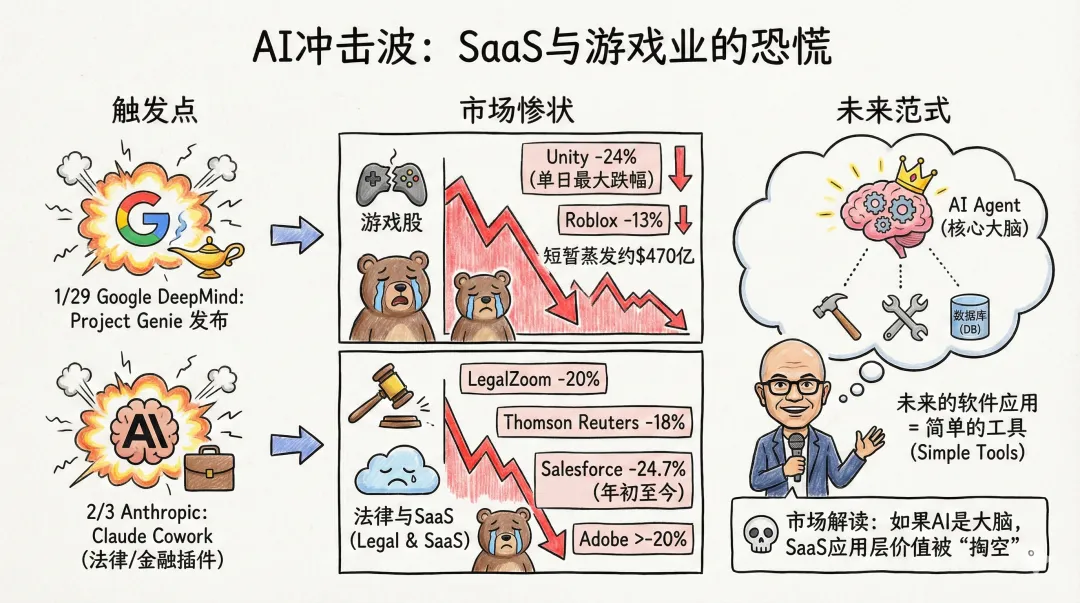 AI冲击波：SaaS与游戏业的恐慌

触发点

G

1/29 Google DeepMind: Project Genie 发布

AI

2/3 Anthropic: Claude Cowork (法律/金融插件)

市场惨状

游戏股

Unity -24% (单日最大跌幅)

Roblox -13%

短暂蒸发约$470亿

法律与SaaS (Legal & SaaS)

LegalZoom -20%

Thomson Reuters -18%

Salesforce -24.7% (年初至今)

Adobe >-20%

未来范式

AI Agent (核心大脑)

数据库 (DB)

未来的软件应用 = 简单的工具 (Simple Tools)

市场解读：如果AI是大脑，SaaS应用层价值被“掏空”。